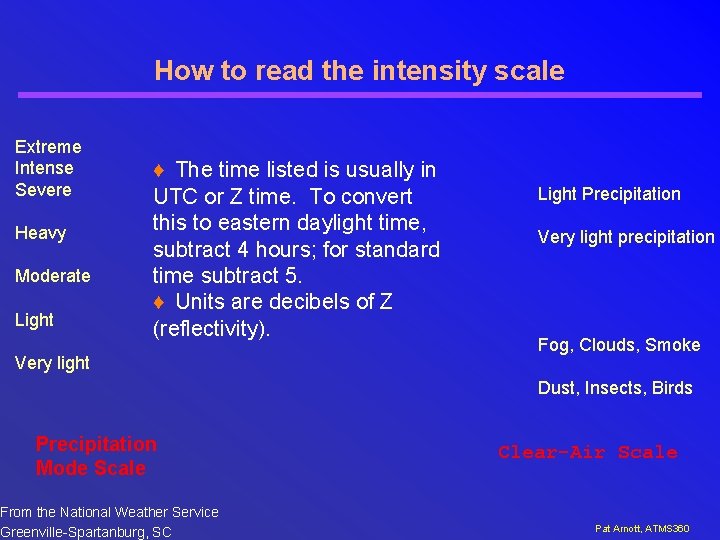 How to read the intensity scale

Extreme
Intense
Severe

Heavy

Moderate

Light

Very light

♦ The time listed is usually in UTC or Z time. To convert this to eastern daylight time, subtract 4 hours; for standard time subtract 5.
♦ Units are decibels of Z (reflectivity).

Light Precipitation

Very light precipitation

Fog, Clouds, Smoke

Dust, Insects, Birds

Precipitation Mode Scale

Clear-Air Scale

From the National Weather Service
Greenville-Spartanburg, SC

Pat Arnott, ATMS360